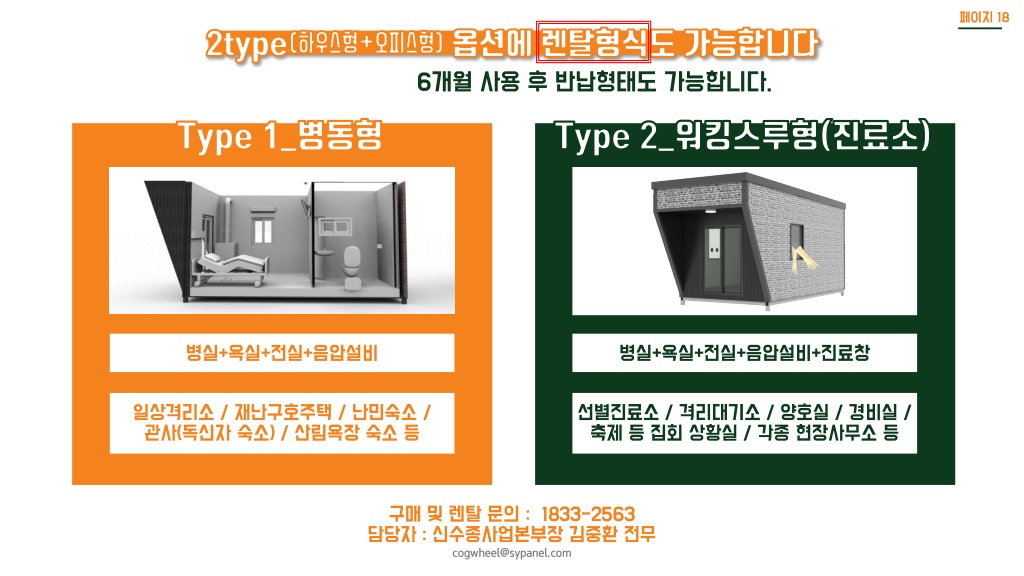 페이지 18

2type(하우스형+오피스형) 옵션에 렌탈형식도 가능합니다

6개월 사용 후 반납형태도 가능합니다.

Type 1_병동형

병실+욕실+전실+음압설비

일상격리소 / 재난구호주택 / 난민숙소 / 관사(독신자 숙소) / 산림욕장 숙소 등

Type 2_워킹스루형(진료소)

병실+욕실+전실+음압설비+진료창

선별진료소 / 격리대기소 / 양호실 / 경비실 / 축제 등 집회 상황실 / 각종 현장사무소 등

구매 및 렌탈 문의 : 1833-2563
담당자 : 신수종사업본부장 김중환 전무
cogwheel@sypanel.com